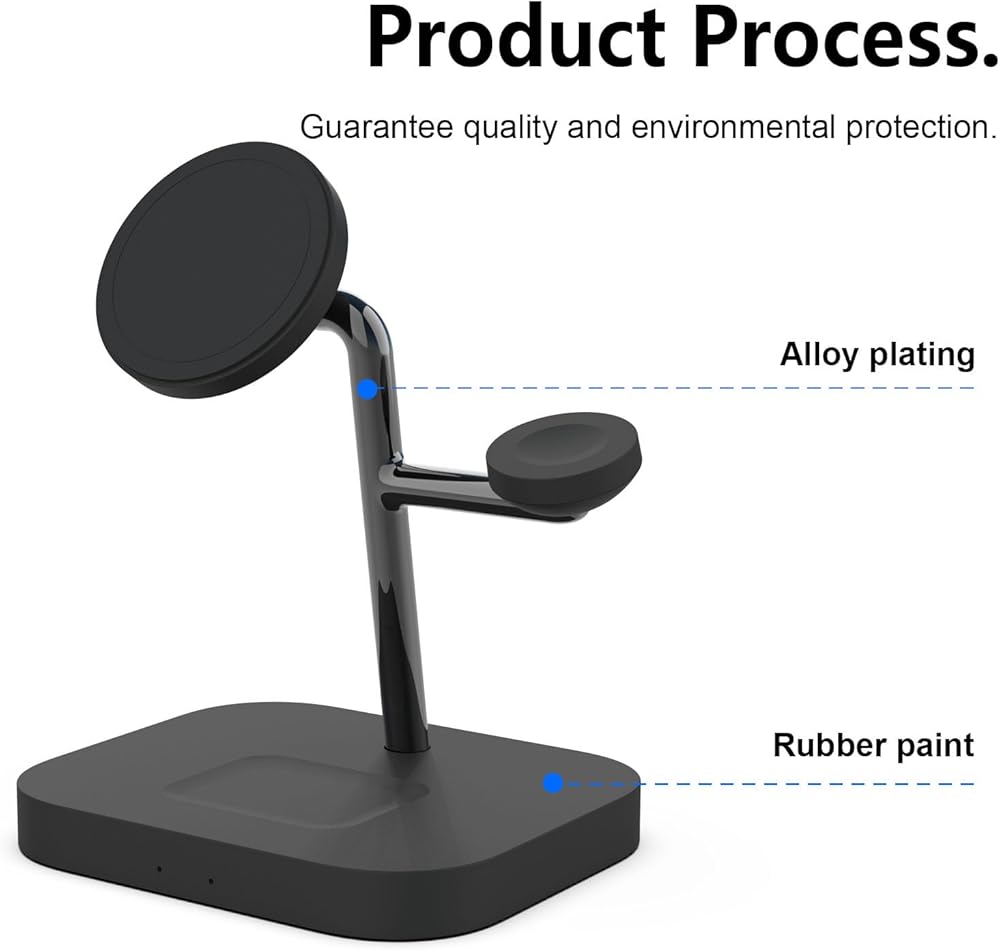 Product Process.

Guarantee quality and environmental protection.

Alloy plating

Rubber paint